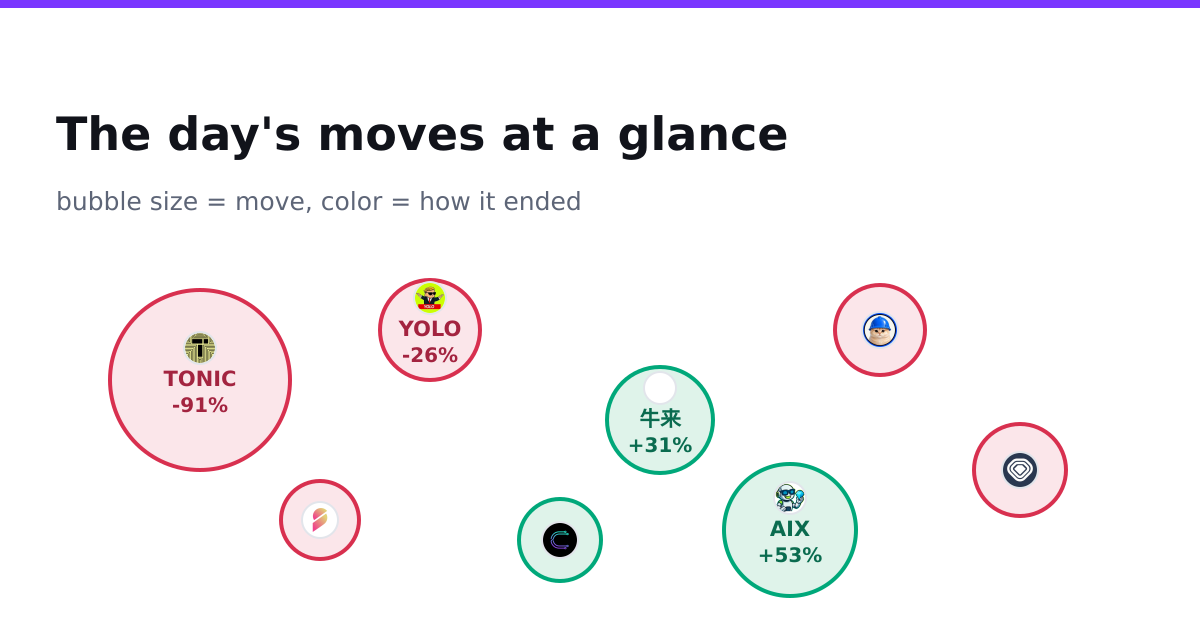 The day's moves at a glance

bubble size = move, color = how it ended

TONIC
-91%

YOLO
-26%

牛来
+31%

AIX
+53%